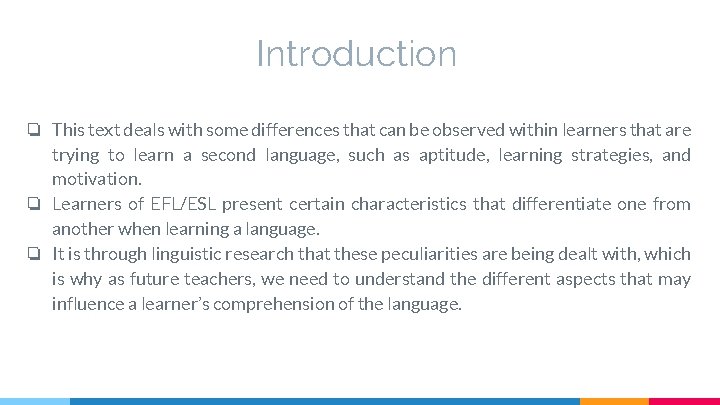 Introduction

❏ This text deals with some differences that can be observed within learners that are trying to learn a second language, such as aptitude, learning strategies, and motivation.
❏ Learners of EFL/ESL present certain characteristics that differentiate one from another when learning a language.
❏ It is through linguistic research that these peculiarities are being dealt with, which is why as future teachers, we need to understand the different aspects that may influence a learner's comprehension of the language.